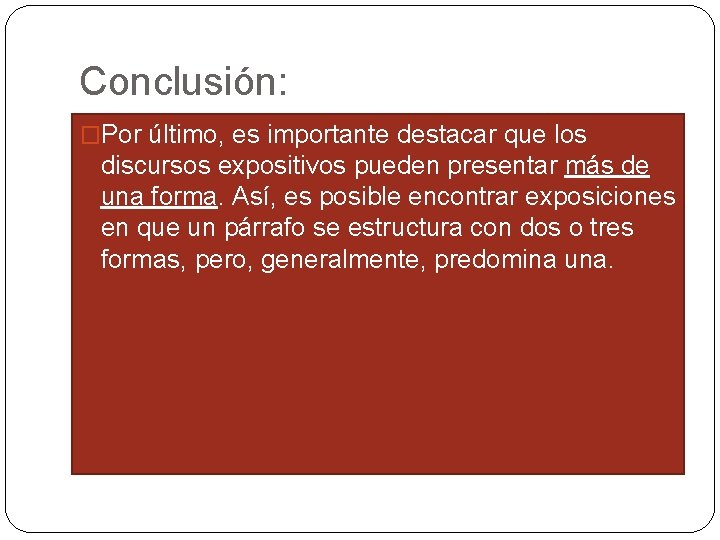 Conclusión:

Por último, es importante destacar que los discursos expositivos pueden presentar más de una forma. Así, es posible encontrar exposiciones en que un párrafo se estructura con dos o tres formas, pero, generalmente, predomina una.